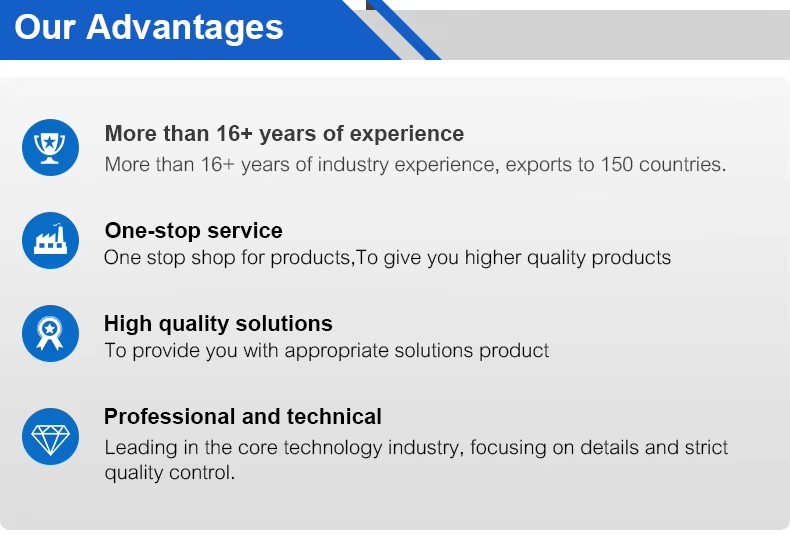 Our Advantages

More than 16+ years of experience
More than 16+ years of industry experience, exports to 150 countries.

One-stop service
One stop shop for products,To give you higher quality products

High quality solutions
To provide you with appropriate solutions product

Professional and technical
Leading in the core technology industry, focusing on details and strict quality control.